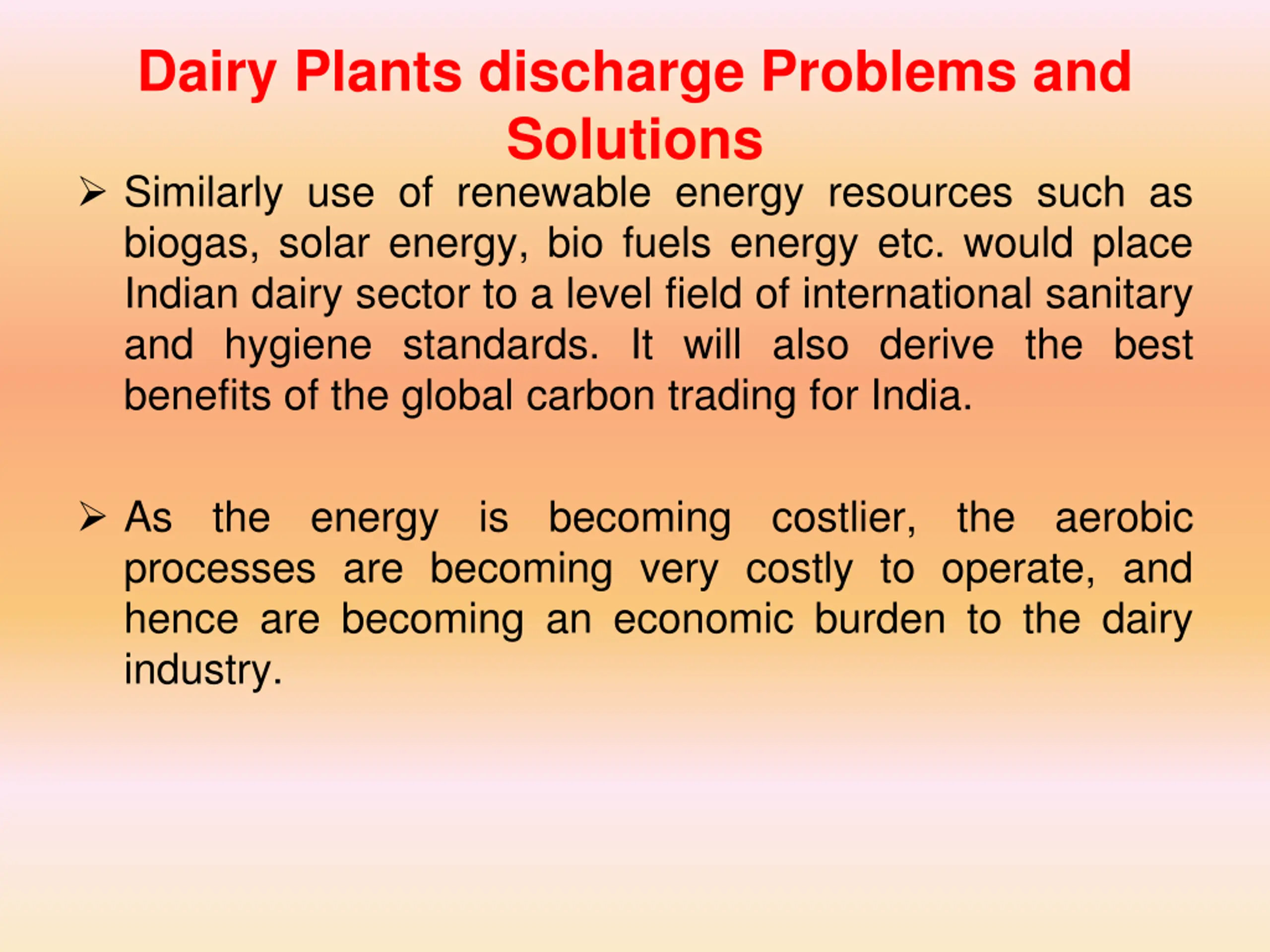 Dairy Plants discharge Problems and Solutions

➢ Similarly use of renewable energy resources such as biogas, solar energy, bio fuels energy etc. would place Indian dairy sector to a level field of international sanitary and hygiene standards. It will also derive the best benefits of the global carbon trading for India.

➢ As the energy is becoming costlier, the aerobic processes are becoming very costly to operate, and hence are becoming an economic burden to the dairy industry.